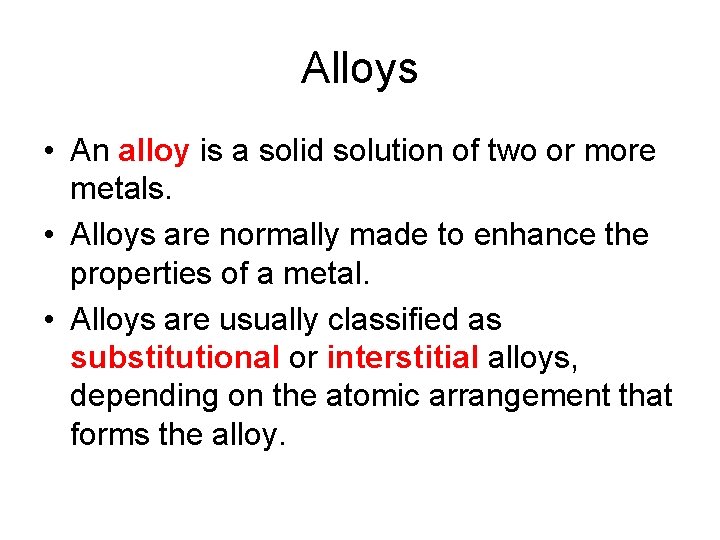 Alloys

• An alloy is a solid solution of two or more metals.

• Alloys are normally made to enhance the properties of a metal.

• Alloys are usually classified as substitutional or interstitial alloys, depending on the atomic arrangement that forms the alloy.